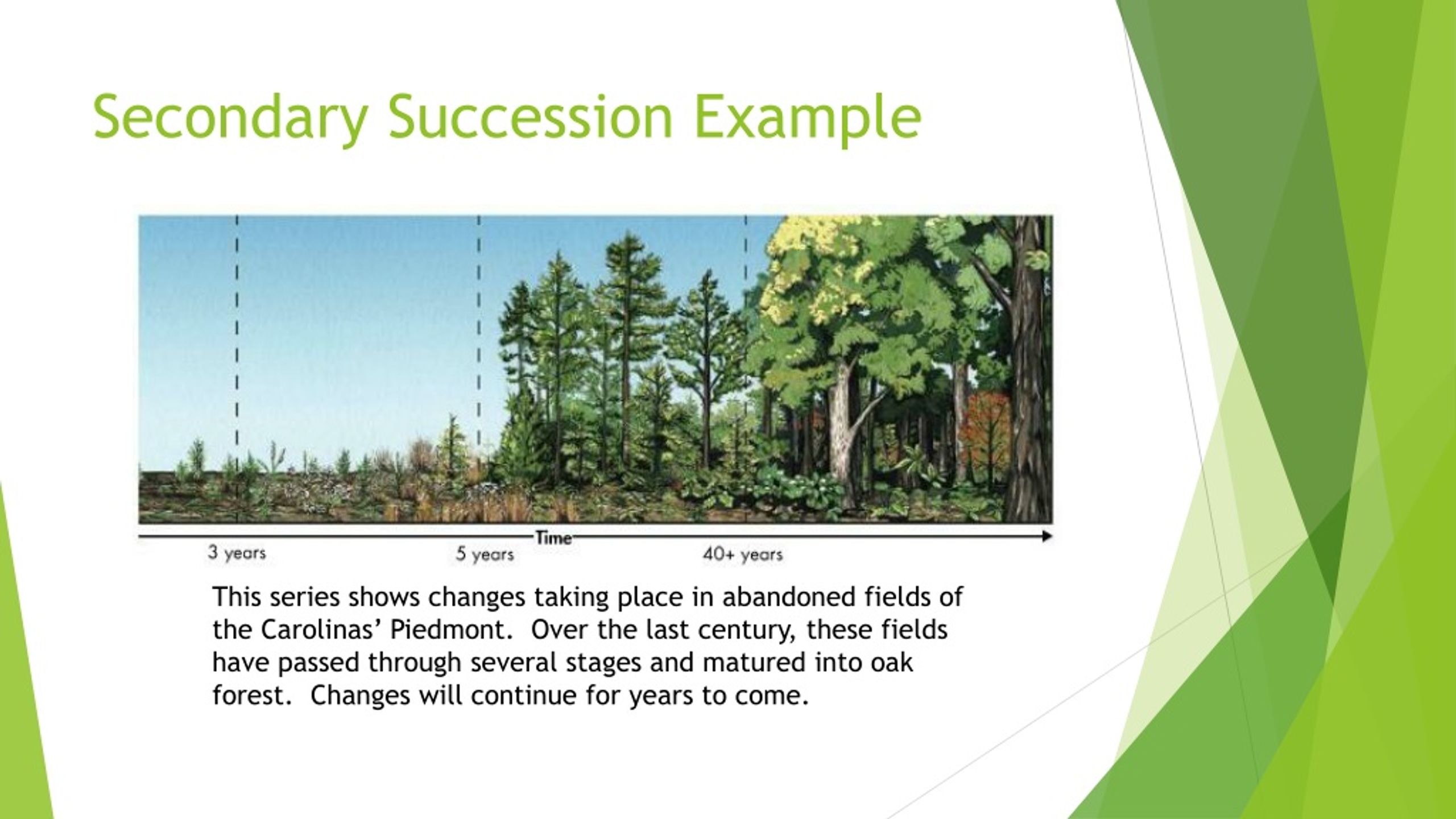 Secondary Succession Example

Time

3 years

5 years

40+ years

This series shows changes taking place in abandoned fields of the Carolinas' Piedmont. Over the last century, these fields have passed through several stages and matured into oak forest. Changes will continue for years to come.